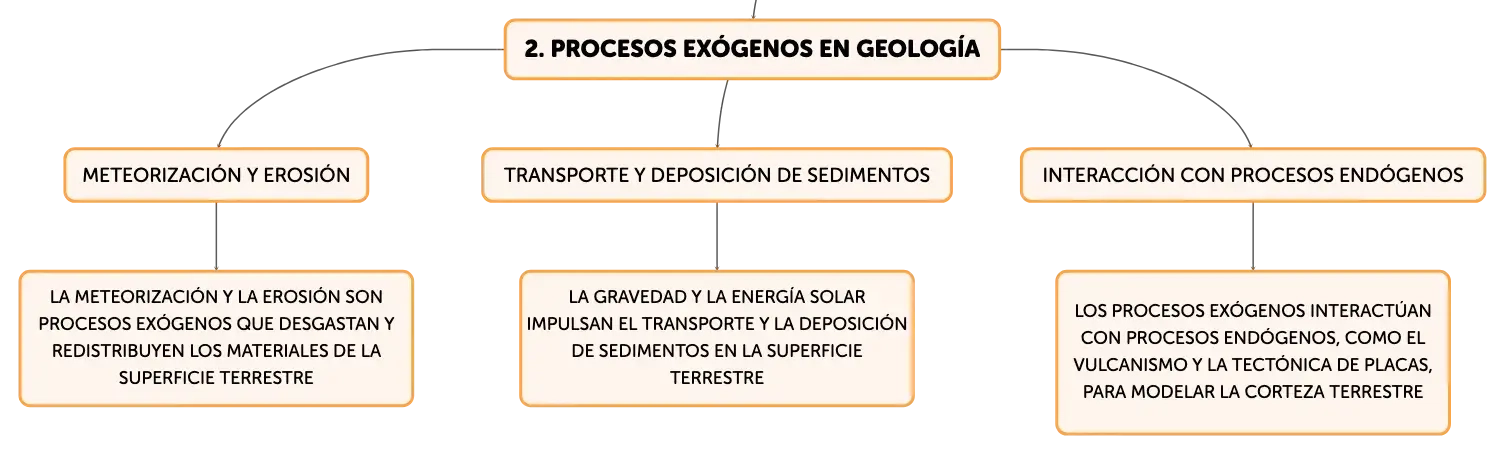 2. PROCESOS EXÓGENOS EN GEOLOGÍA

METEORIZACIÓN Y EROSIÓN

LA METEORIZACIÓN Y LA EROSIÓN SON PROCESOS EXÓGENOS QUE DESGASTAN Y REDISTRIBUYEN LOS MATERIALES DE LA SUPERFICIE TERRESTRE

TRANSPORTE Y DEPOSICIÓN DE SEDIMENTOS

LA GRAVEDAD Y LA ENERGÍA SOLAR IMPULSAN EL TRANSPORTE Y LA DEPOSICIÓN DE SEDIMENTOS EN LA SUPERFICIE TERRESTRE

INTERACCIÓN CON PROCESOS ENDÓGENOS

LOS PROCESOS EXÓGENOS INTERACTÚAN CON PROCESOS ENDÓGENOS, COMO EL VULCANISMO Y LA TECTÓNICA DE PLACAS, PARA MODELAR LA CORTEZA TERRESTRE